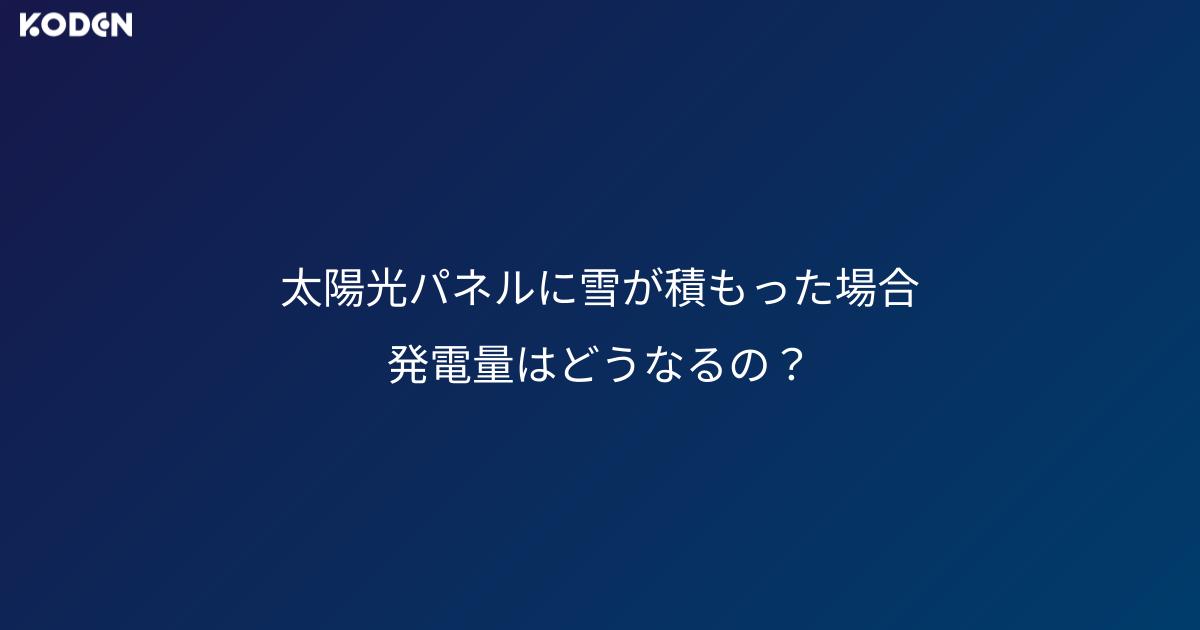 KODEN

太陽光パネルに雪が積もった場合
発電量はどうなるの？